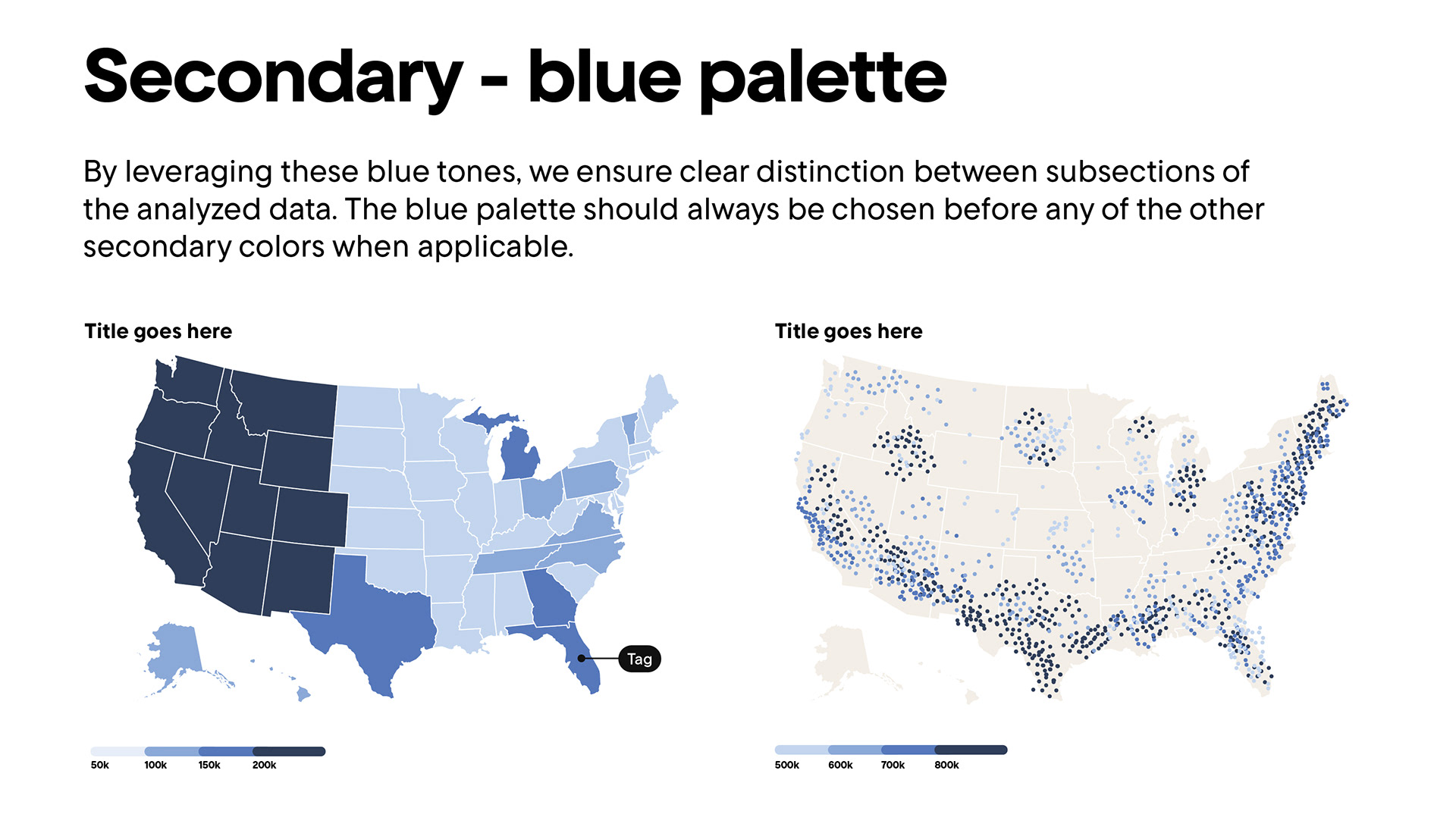 Secondary - blue palette

By leveraging these blue tones, we ensure clear distinction between subsections of the analyzed data. The blue palette should always be chosen before any of the other secondary colors when applicable.

Title goes here

Tag

50k 100k 150k 200k

Title goes here

500k 600k 700k 800k